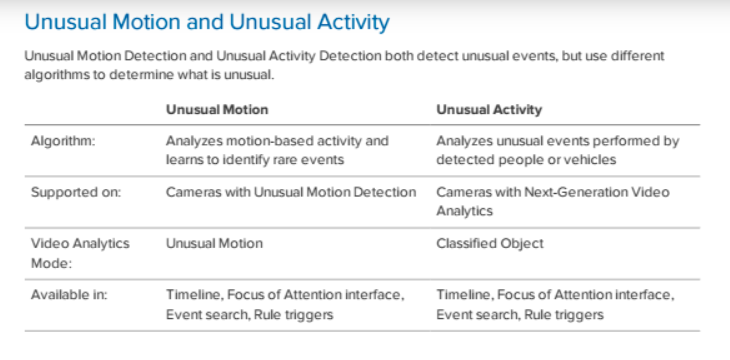 Unusual Motion and Unusual Activity

Unusual Motion Detection and Unusual Activity Detection both detect unusual events, but use different algorithms to determine what is unusual.

| | Unusual Motion | Unusual Activity |
|---|---|---|
| Algorithm: | Analyzes motion-based activity and learns to identify rare events | Analyzes unusual events performed by detected people or vehicles |
| Supported on: | Cameras with Unusual Motion Detection | Cameras with Next-Generation Video Analytics |
| Video Analytics Mode: | Unusual Motion | Classified Object |
| Available in: | Timeline, Focus of Attention interface, Event search, Rule triggers | Timeline, Focus of Attention interface, Event search, Rule triggers |